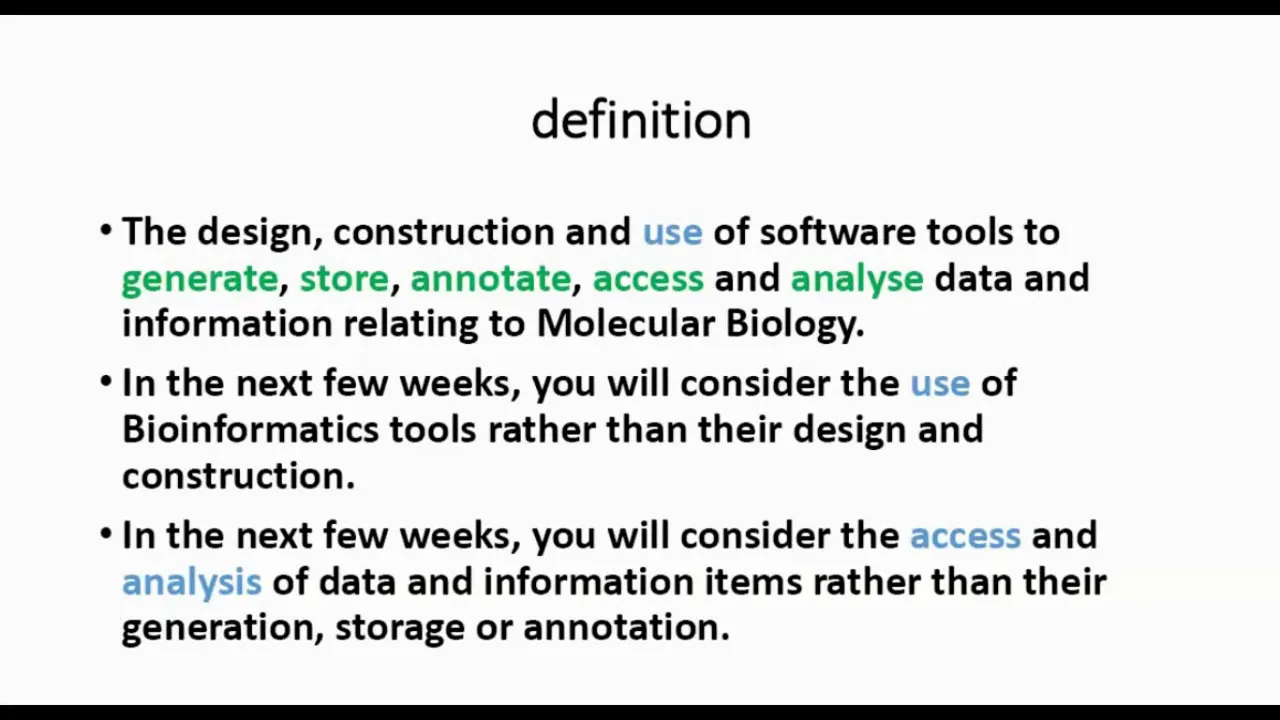 definition

• The design, construction and use of software tools to generate, store, annotate, access and analyse data and information relating to Molecular Biology.

• In the next few weeks, you will consider the use of Bioinformatics tools rather than their design and construction.

• In the next few weeks, you will consider the access and analysis of data and information items rather than their generation, storage or annotation.